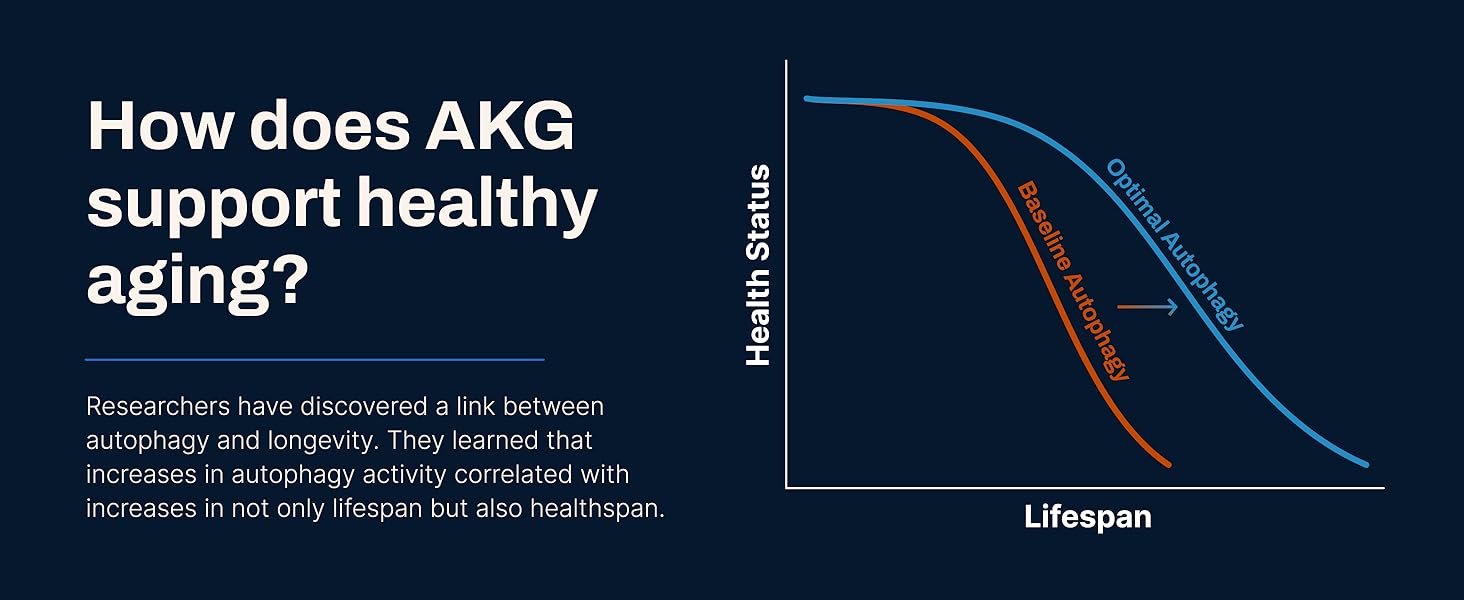 How does AKG support healthy aging?

Researchers have discovered a link between autophagy and longevity. They learned that increases in autophagy activity correlated with increases in not only lifespan but also healthspan.

Health Status

Baseline Autophagy

Optimal Autophagy

Lifespan